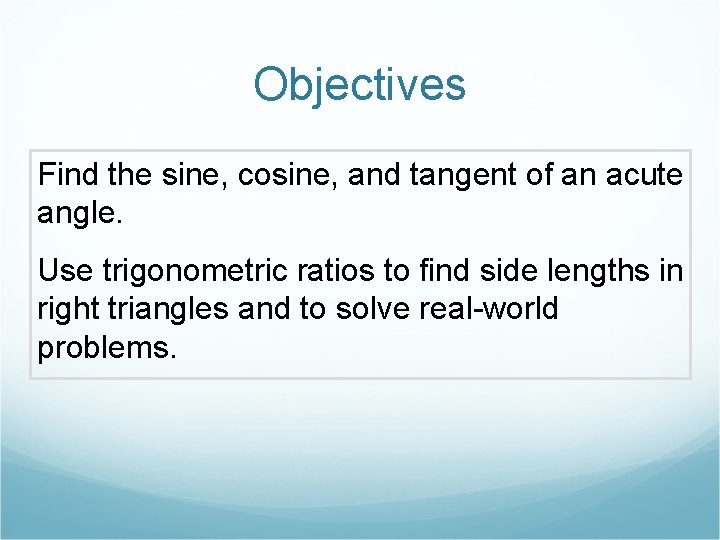 Objectives

Find the sine, cosine, and tangent of an acute angle.

Use trigonometric ratios to find side lengths in right triangles and to solve real-world problems.